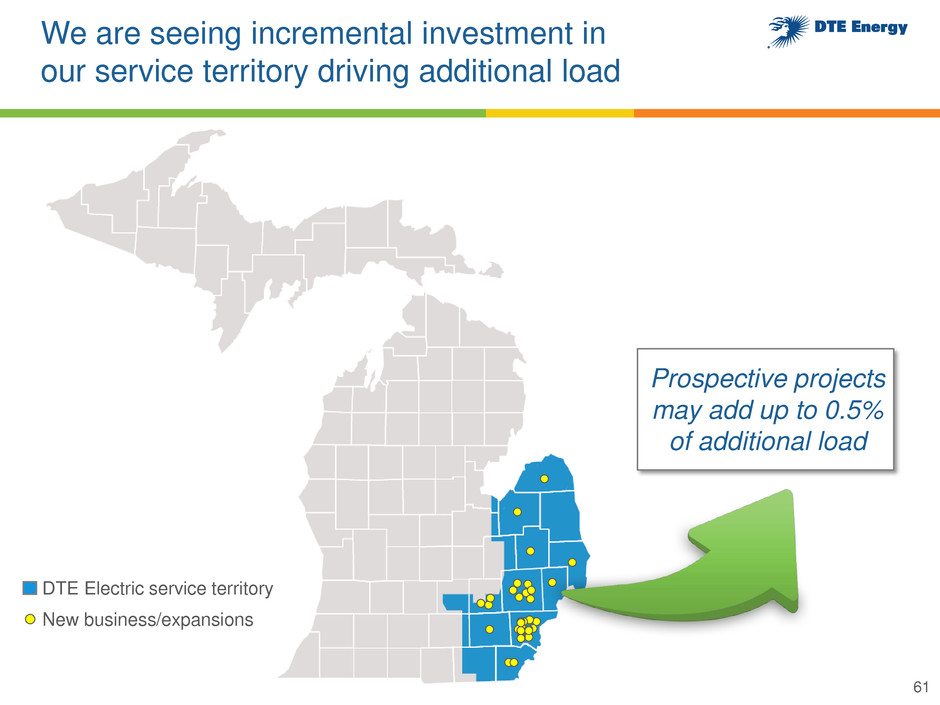 We are seeing incremental investment in our service territory driving additional load

DTE Energy

Prospective projects may add up to 0.5% of additional load

DTE Electric service territory

New business/expansions

61